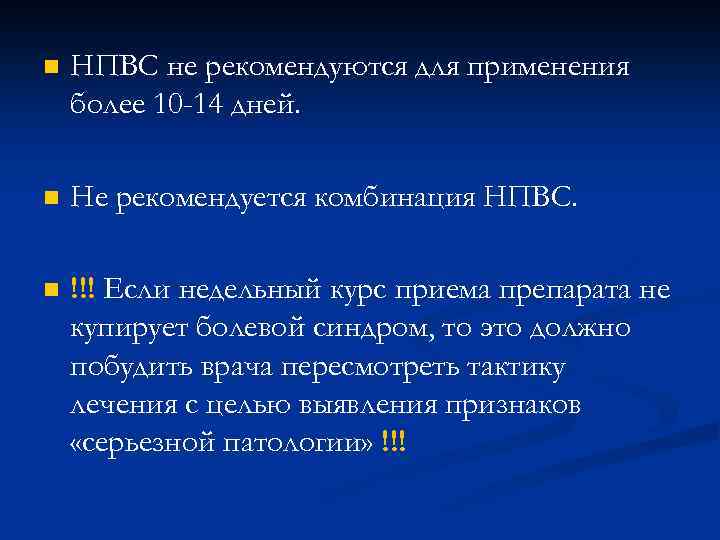 НПВС не рекомендуются для применения более 10-14 дней.

Не рекомендуется комбинация НПВС.

!!! Если недельный курс приема препарата не купирует болевой синдром, то это должно побудить врача пересмотреть тактику лечения с целью выявления признаков «серьезной патологии» !!!